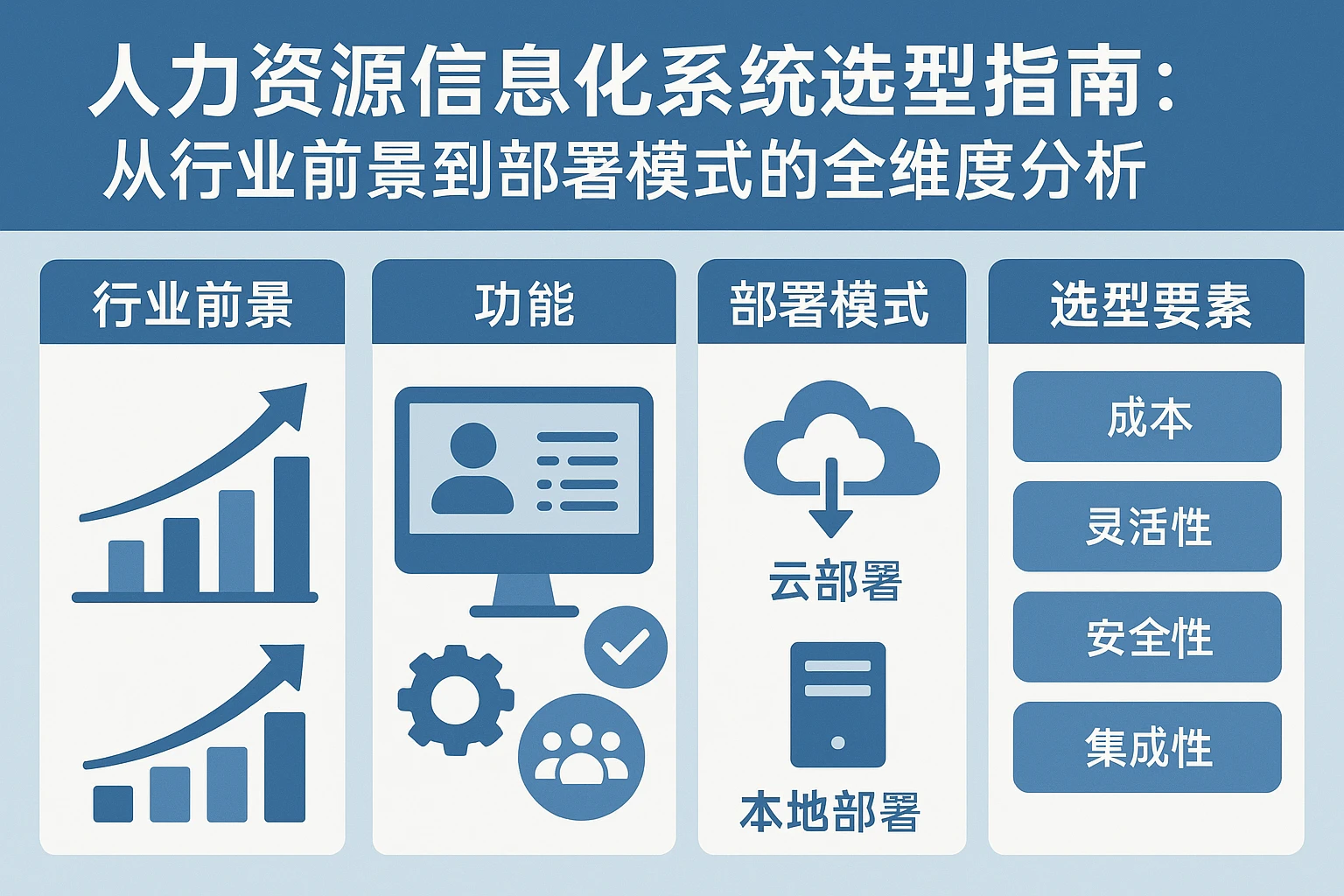 人力资源信息化系统选型指南：
从行业前景到部署模式的全维度分析

行业前景

功能

部署模式

云部署

本地部署

选型要素

成本

灵活性

安全性

集成性